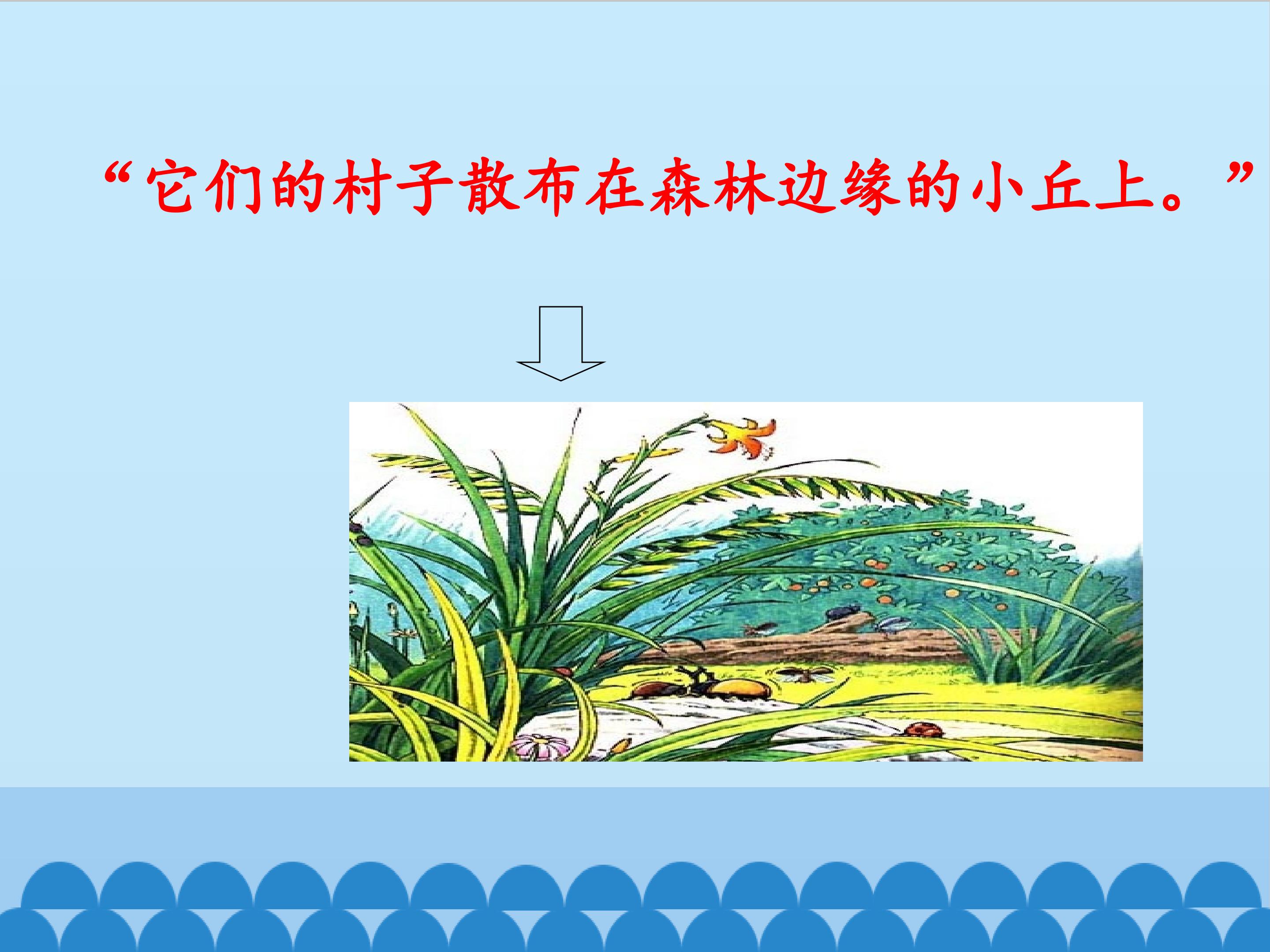 “它们的村子散布在森林边缘的小丘上。”